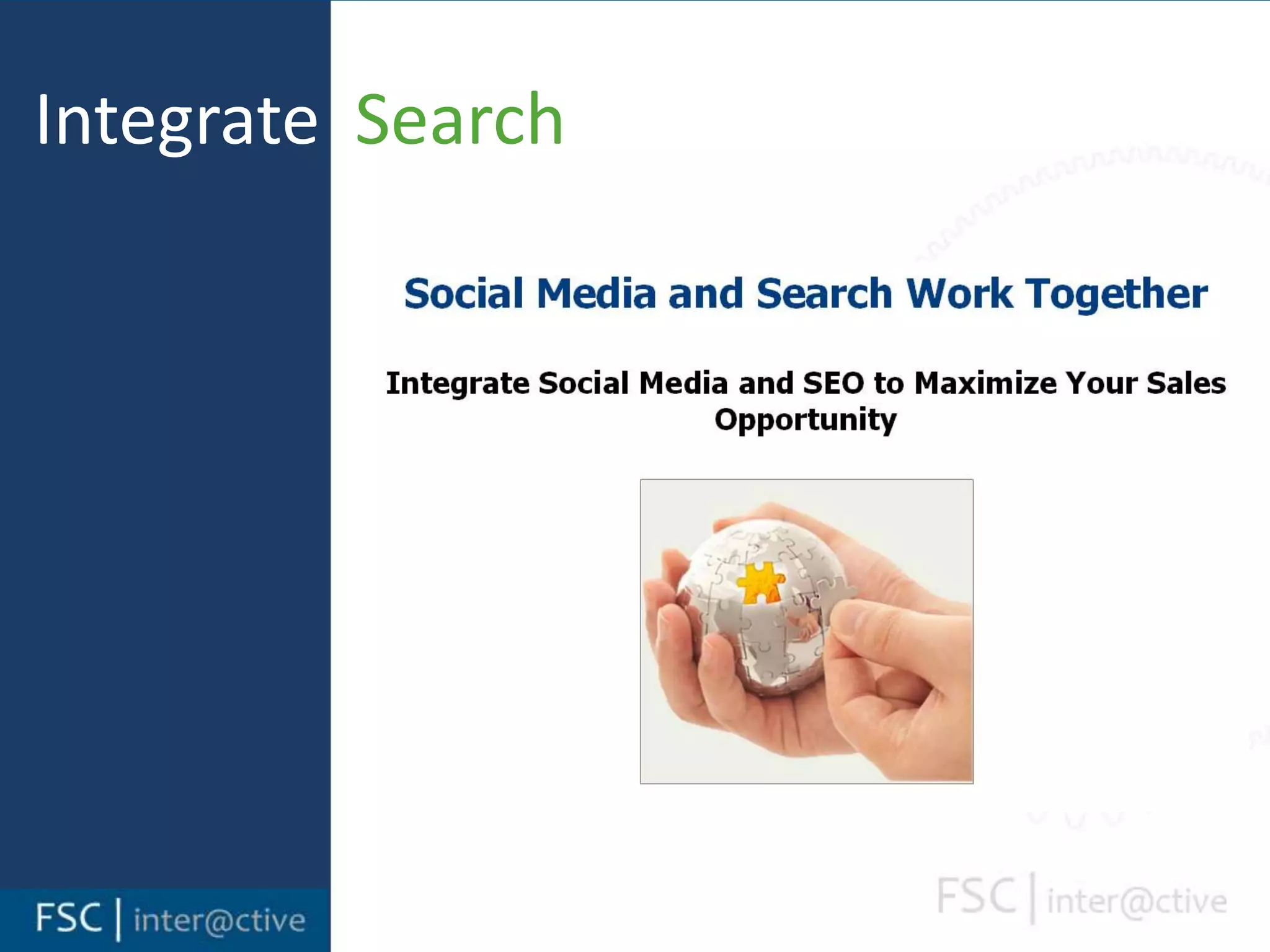 Integrate Search

Social Media and Search Work Together

Integrate Social Media and SEO to Maximize Your Sales Opportunity

FSC | inter@ctive

FSC | inter@ctive